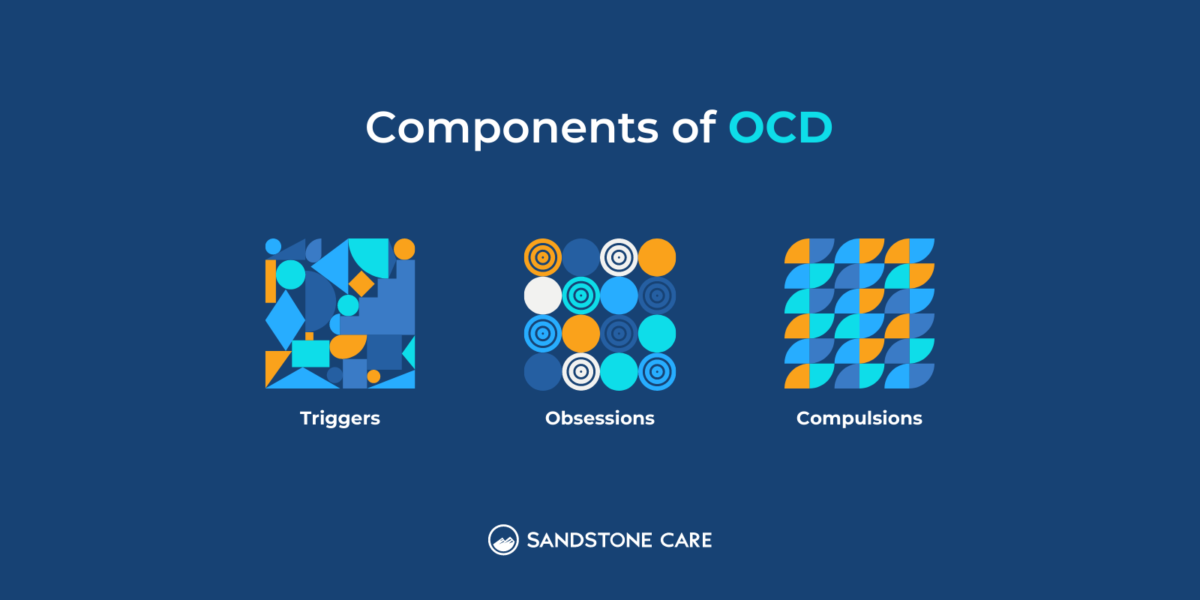 Components of OCD

Triggers

Obsessions

Compulsions

SANDSTONE CARE